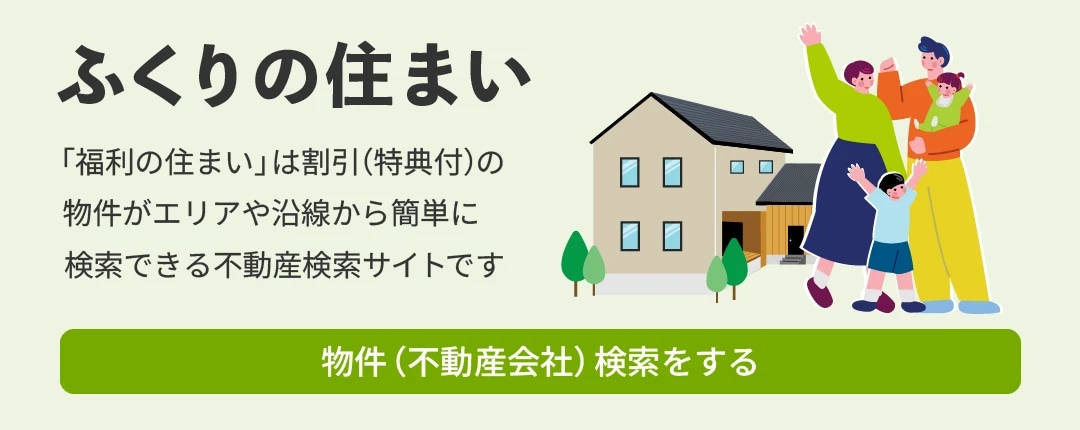 ふくりの住まい

「福利の住まい」は割引(特典付)の物件がエリアや沿線から簡単に検索できる不動産検索サイトです

物件（不動産会社）検索をする